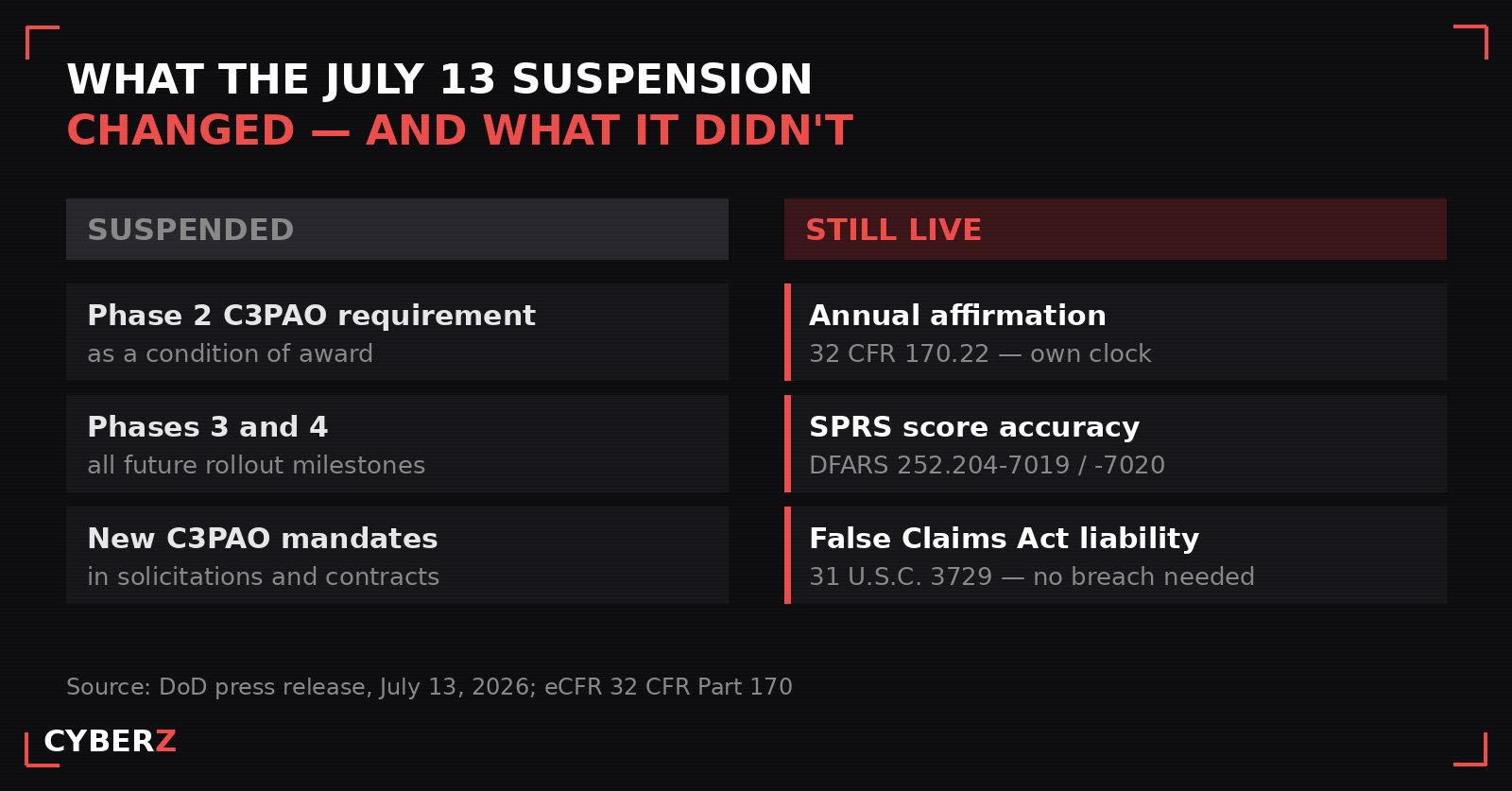 WHAT THE JULY 13 SUSPENSION
CHANGED — AND WHAT IT DIDN'T

SUSPENDED

Phase 2 C3PAO requirement
as a condition of award

Phases 3 and 4
all future rollout milestones

New C3PAO mandates
in solicitations and contracts

STILL LIVE

Annual affirmation
32 CFR 170.22 — own clock

SPRS score accuracy
DFARS 252.204-7019 / -7020

False Claims Act liability
31 U.S.C. 3729 — no breach needed

Source: DoD press release, July 13, 2026; eCFR 32 CFR Part 170

CYBERZ